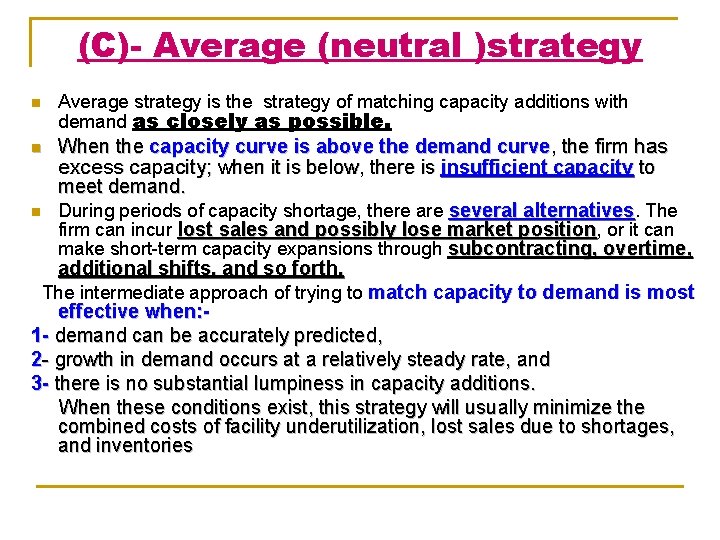 (C)- Average (neutral )strategy

Average strategy is the strategy of matching capacity additions with demand as closely as possible.

When the capacity curve is above the demand curve, the firm has excess capacity; when it is below, there is insufficient capacity to meet demand.

During periods of capacity shortage, there are several alternatives. The firm can incur lost sales and possibly lose market position, or it can make short-term capacity expansions through subcontracting, overtime, additional shifts, and so forth.

The intermediate approach of trying to match capacity to demand is most effective when:-

1- demand can be accurately predicted,

2- growth in demand occurs at a relatively steady rate, and

3- there is no substantial lumpiness in capacity additions.

When these conditions exist, this strategy will usually minimize the combined costs of facility underutilization, lost sales due to shortages, and inventories